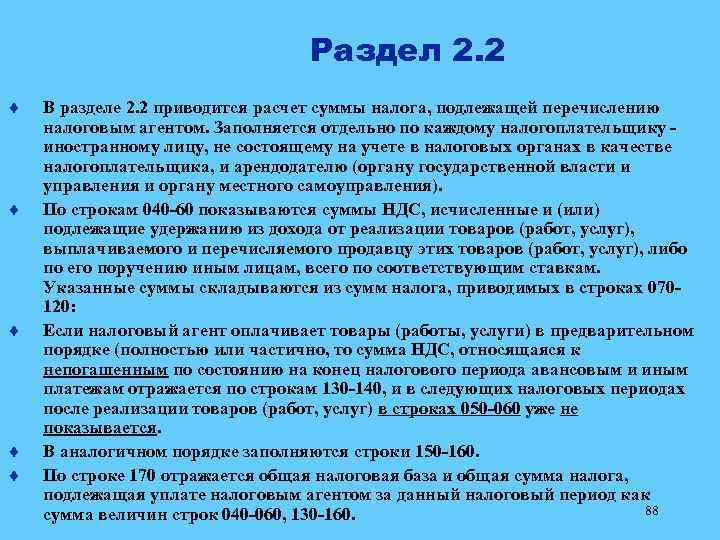 Раздел 2.2

♦ В разделе 2.2 приводится расчет суммы налога, подлежащей перечислению налоговым агентом. Заполняется отдельно по каждому налогоплательщику - иностранному лицу, не состоящему на учете в налоговых органах в качестве налогоплательщика, и арендодателю (органу государственной власти и управления и органу местного самоуправления).

♦ По строкам 040-60 показываются суммы НДС, исчисленные и (или) подлежащие удержанию из дохода от реализации товаров (работ, услуг), выплачиваемого и перечисляемого продавцу этих товаров (работ, услуг), либо по его поручению иным лицам, всего по соответствующим ставкам. Указанные суммы складываются из сумм налога, приводимых в строках 070-120:

♦ Если налоговый агент оплачивает товары (работы, услуги) в предварительном порядке (полностью или частично, то сумма НДС, относящаяся к непогашенным по состоянию на конец налогового периода авансовым и иным платежам отражается по строкам 130-140, и в следующих налоговых периодах после реализации товаров (работ, услуг) в строках 050-060 уже не показывается.

♦ В аналогичном порядке заполняются строки 150-160.

♦ По строке 170 отражается общая налоговая база и общая сумма налога, подлежащая уплате налоговым агентом за данный налоговый период как сумма величин строк 040-060, 130-160.

88